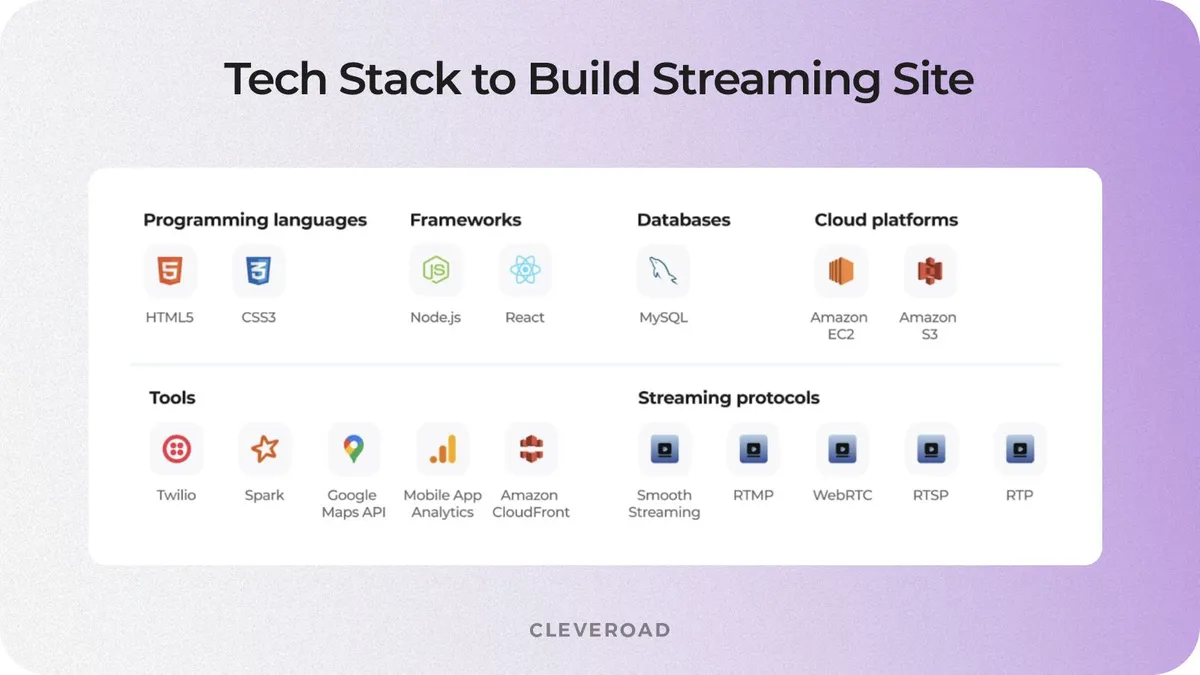 Tech Stack to Build Streaming Site

Programming languages

HTML5 CSS3

Frameworks

Node.js React

Databases

MySQL

Cloud platforms

Amazon EC2 Amazon S3

Tools

Twilio Spark Google Maps API Mobile App Analytics Amazon CloudFront

Streaming protocols

Smooth Streaming RTMP WebRTC RTSP RTP

CLEVEROAD